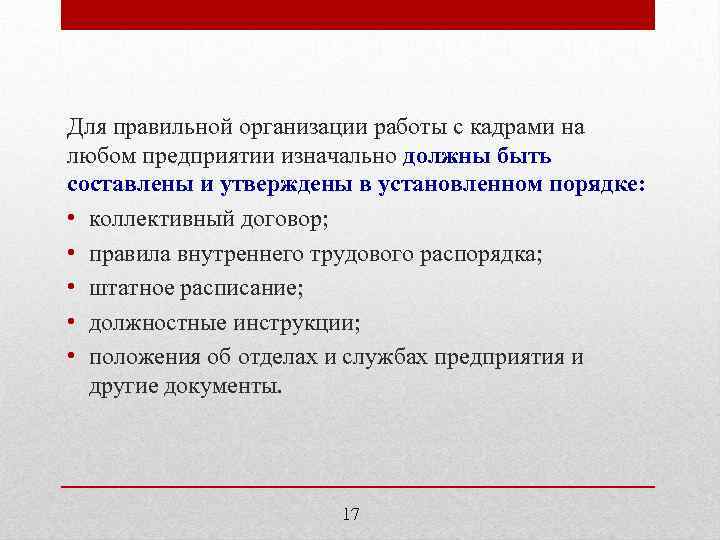 Для правильной организации работы с кадрами на любом предприятии изначально должны быть составлены и утверждены в установленном порядке:

• коллективный договор;
• правила внутреннего трудового распорядка;
• штатное расписание;
• должностные инструкции;
• положения об отделах и службах предприятия и другие документы.

17